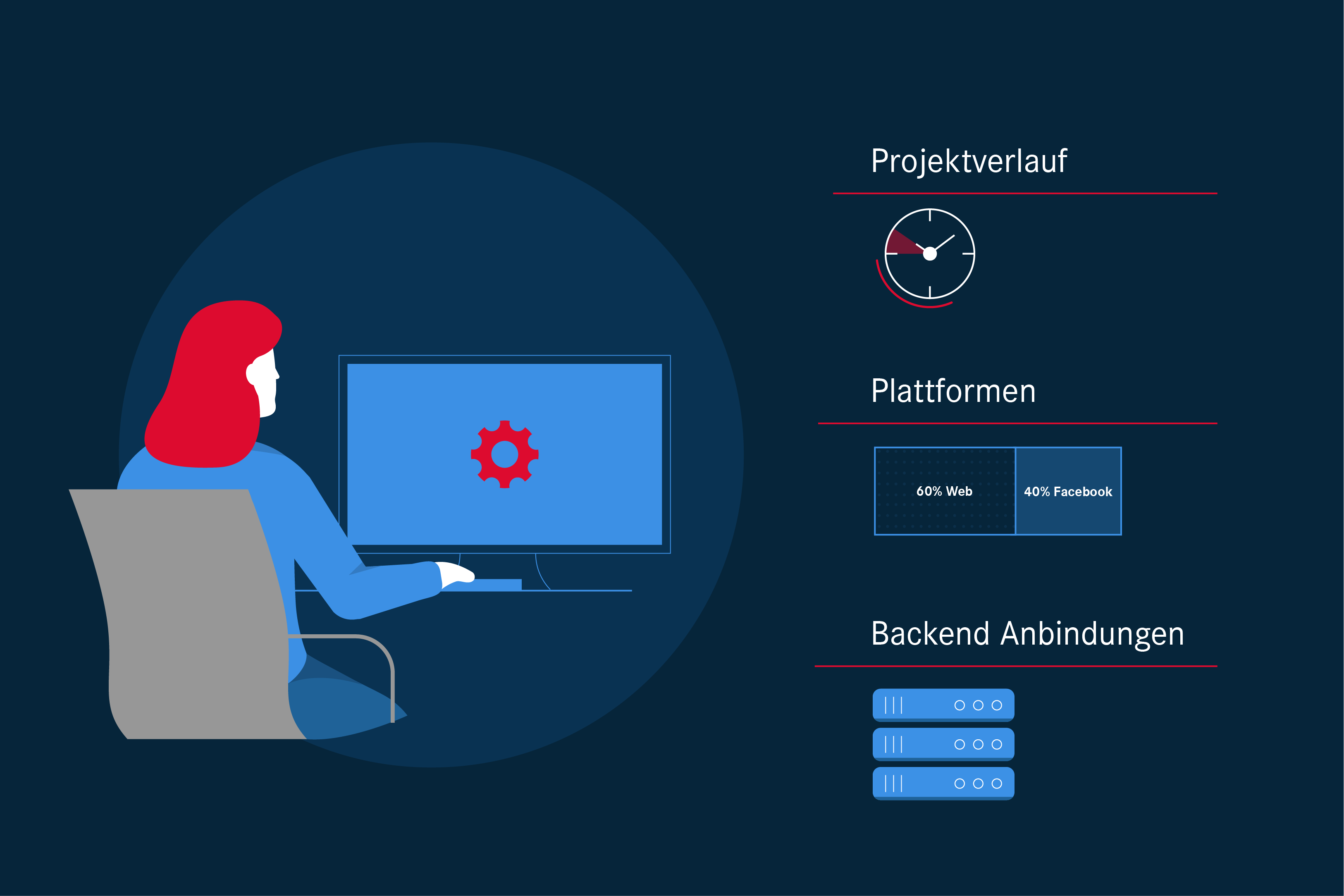 Projektverlauf

Plattformen

60% Web

40% Facebook

Backend Anbindungen